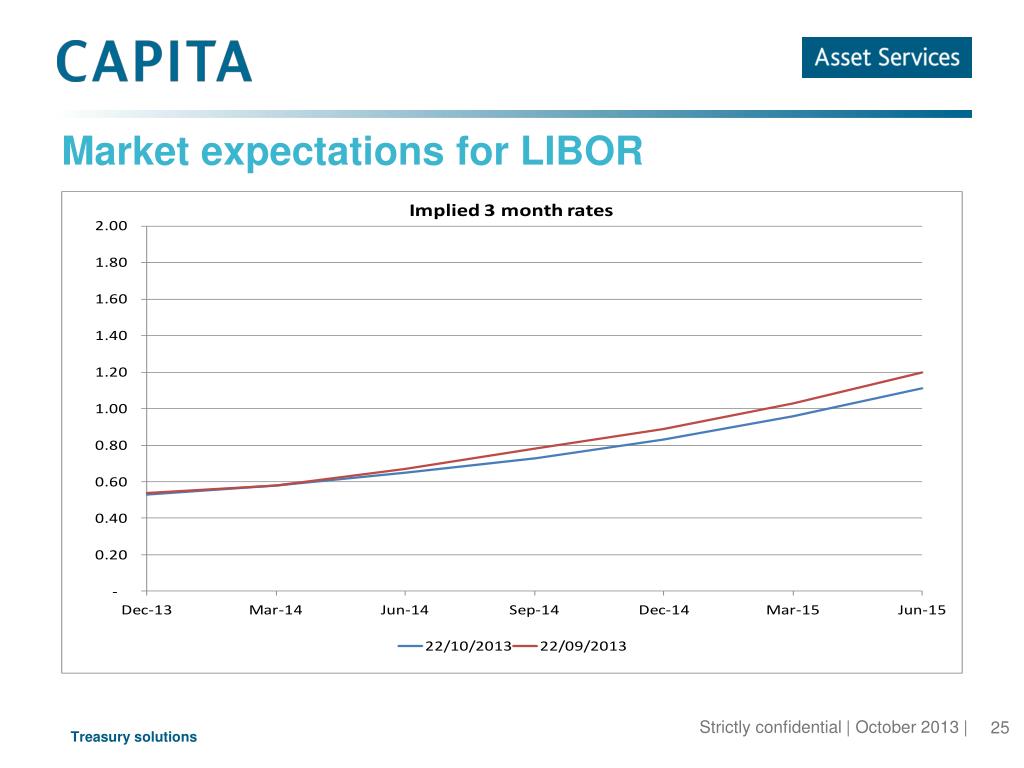 CAPITA

Asset Services

Market expectations for LIBOR

Implied 3 month rates

2.00
1.80
1.60
1.40
1.20
1.00
0.80
0.60
0.40
0.20
-

Dec-13 Mar-14 Jun-14 Sep-14 Dec-14 Mar-15 Jun-15

22/10/2013 22/09/2013

Treasury solutions

Strictly confidential | October 2013 | 25